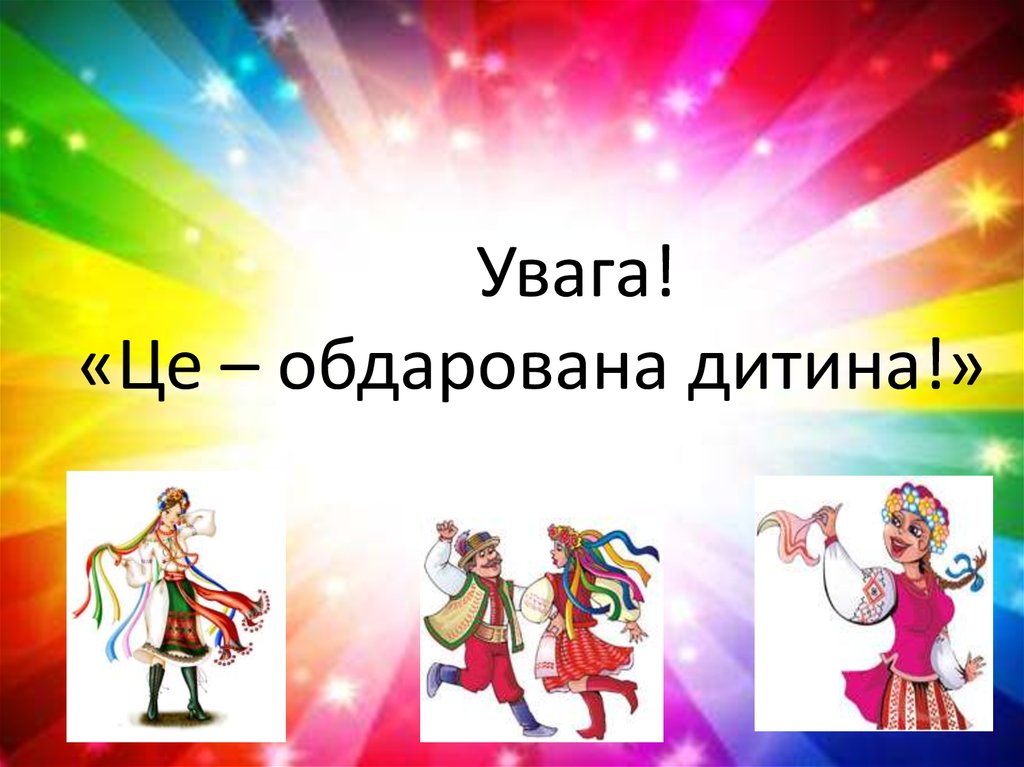 Увага!
«Це – обдарована дитина!»